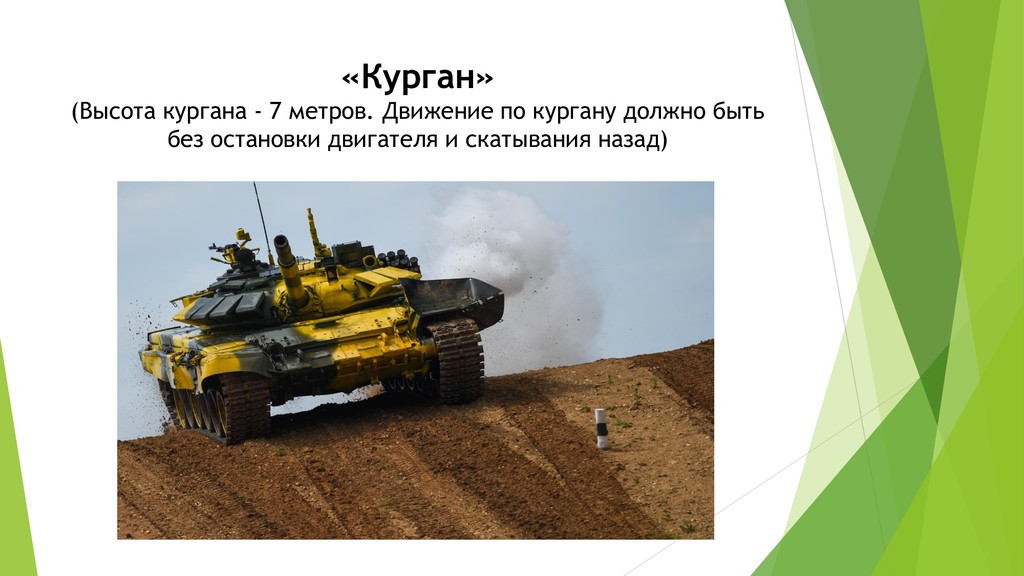 «Курган»
(Высота кургана - 7 метров. Движение по кургану должно быть без остановки двигателя и скатывания назад)